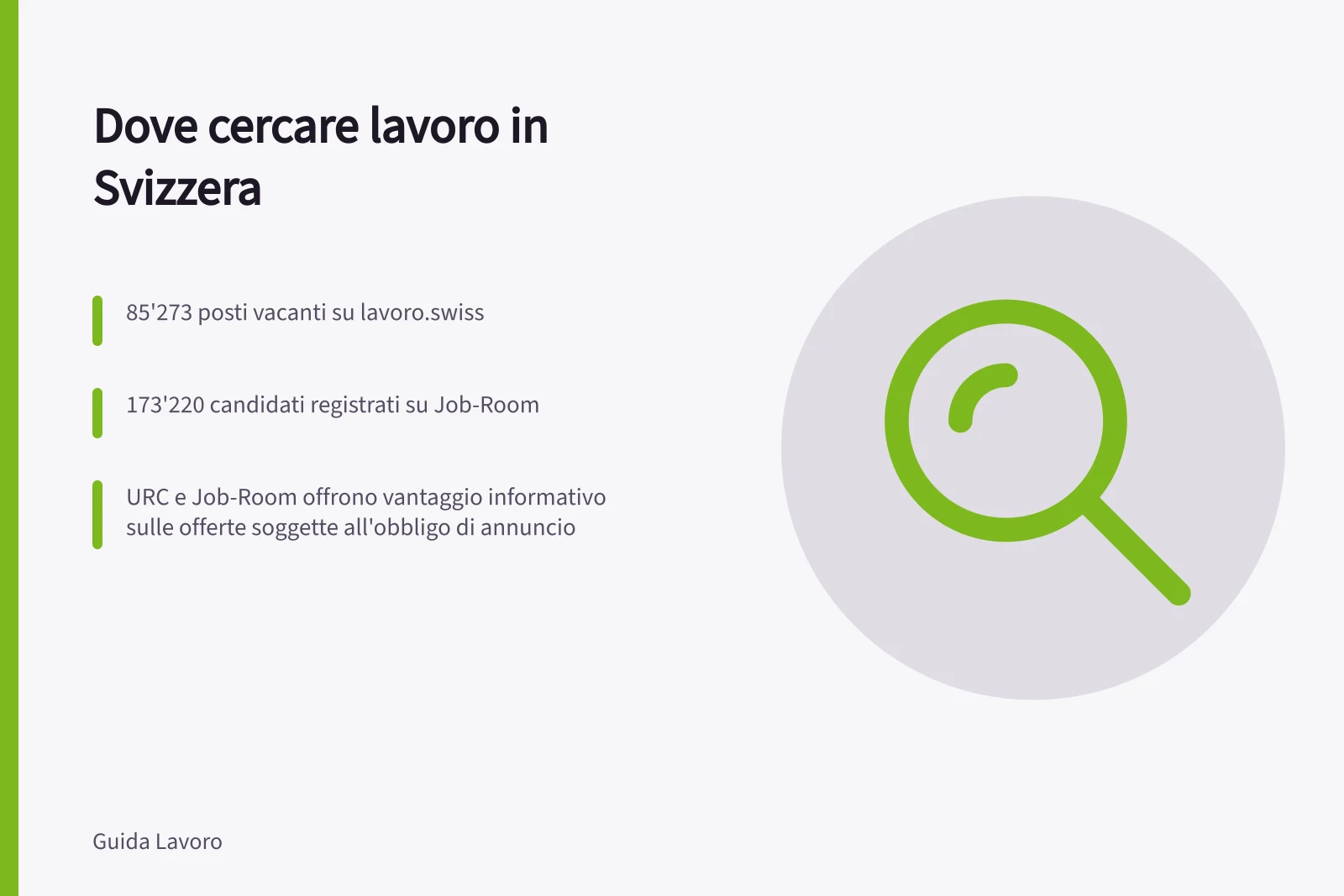 Dove cercare lavoro in Svizzera

85'273 posti vacanti su lavoro.swiss

173'220 candidati registrati su Job-Room

URC e Job-Room offrono vantaggio informativo sulle offerte soggette all'obbligo di annuncio

Guida Lavoro